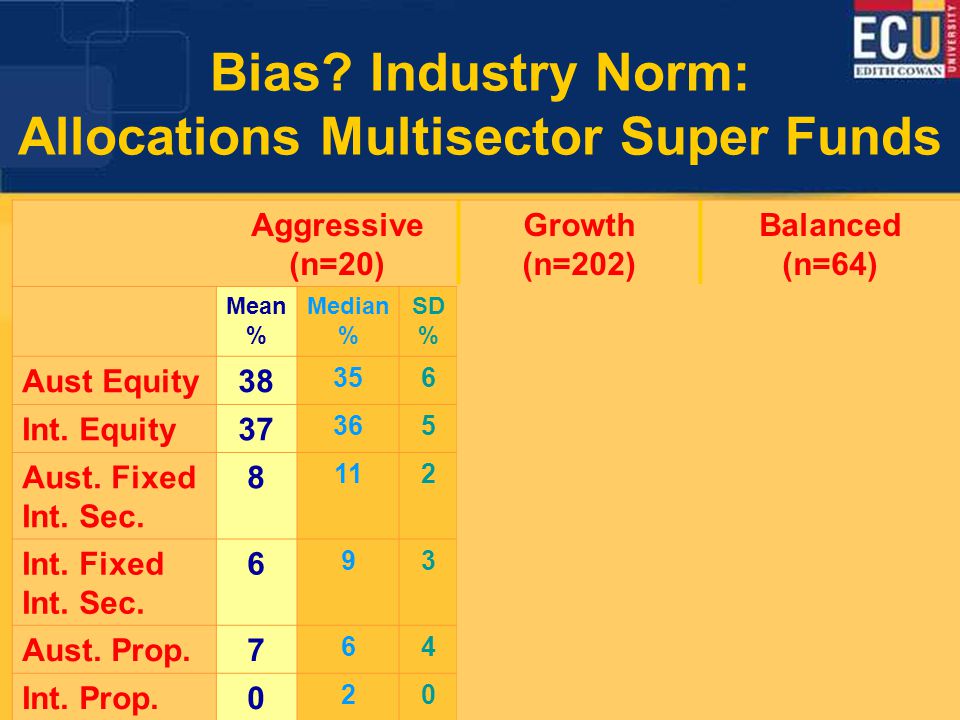 ECU
EDITH COWAN
UNIVERSITY

Bias? Industry Norm:
Allocations Multisector Super Funds

| | Aggressive (n=20) | | | Growth (n=202) | Balanced (n=64) |
|---|---|---|---|---|---|
| | Mean % | Median % | SD % | | |
| Aust Equity | 38 | 35 | 6 | | |
| Int. Equity | 37 | 36 | 5 | | |
| Aust. Fixed Int. Sec. | 8 | 11 | 2 | | |
| Int. Fixed Int. Sec. | 6 | 9 | 3 | | |
| Aust. Prop. | 7 | 6 | 4 | | |
| Int. Prop. | 0 | 2 | 0 | | |